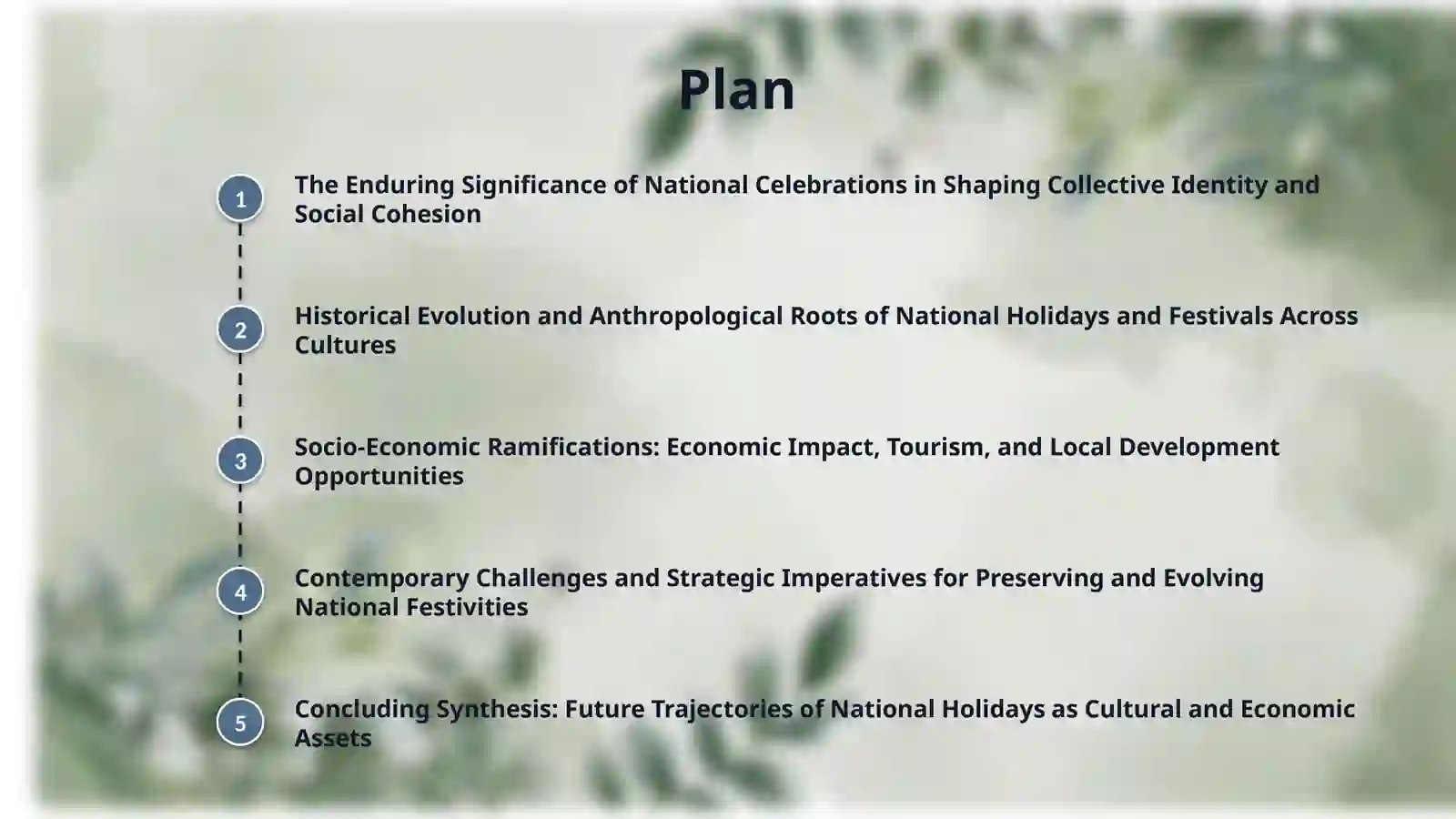 Plan

1
The Enduring Significance of National Celebrations in Shaping Collective Identity and Social Cohesion

2
Historical Evolution and Anthropological Roots of National Holidays and Festivals Across Cultures

3
Socio-Economic Ramifications: Economic Impact, Tourism, and Local Development Opportunities

4
Contemporary Challenges and Strategic Imperatives for Preserving and Evolving National Festivities

5
Concluding Synthesis: Future Trajectories of National Holidays as Cultural and Economic Assets